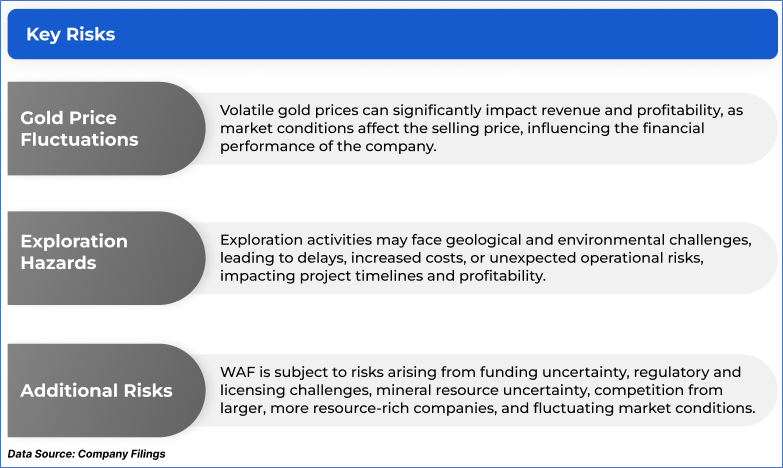 Key Risks

Gold Price Fluctuations

Volatile gold prices can significantly impact revenue and profitability, as market conditions affect the selling price, influencing the financial performance of the company.

Exploration Hazards

Exploration activities may face geological and environmental challenges, leading to delays, increased costs, or unexpected operational risks, impacting project timelines and profitability.

Additional Risks

WAF is subject to risks arising from funding uncertainty, regulatory and licensing challenges, mineral resource uncertainty, competition from larger, more resource-rich companies, and fluctuating market conditions.

Data Source: Company Filings